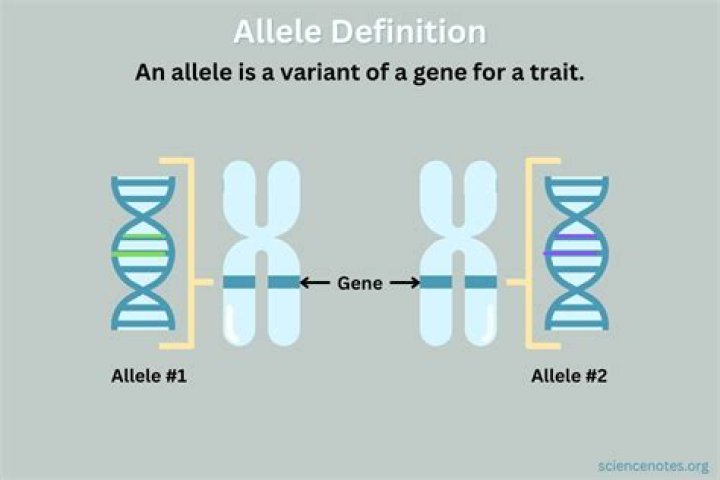 Allele Definition

An allele is a variant of a gene for a trait.

Gene

Allele #1

Allele #2

sciencenotes.org